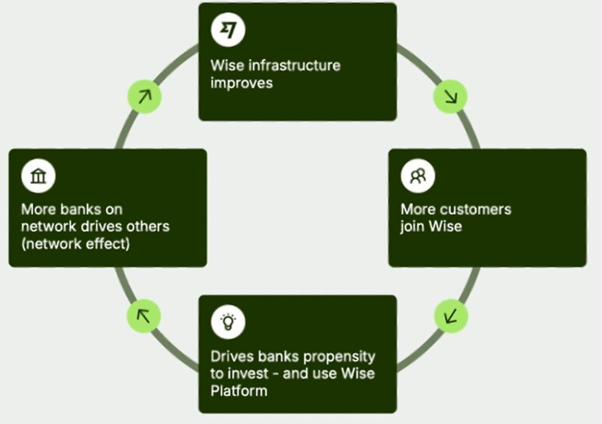 Wise infrastructure improves

More customers join Wise

Drives banks propensity to invest - and use Wise Platform

More banks on network drives others (network effect)